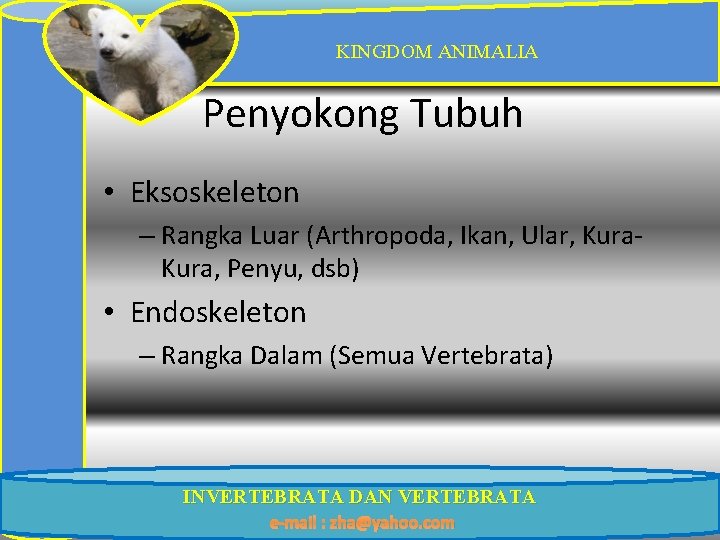 KINGDOM ANIMALIA

Penyokong Tubuh

• Eksoskeleton
– Rangka Luar (Arthropoda, Ikan, Ular, Kura-Kura, Penyu, dsb)
• Endoskeleton
– Rangka Dalam (Semua Vertebrata)

INVERTEBRATA DAN VERTEBRATA
e-mail : zha@yahoo.com